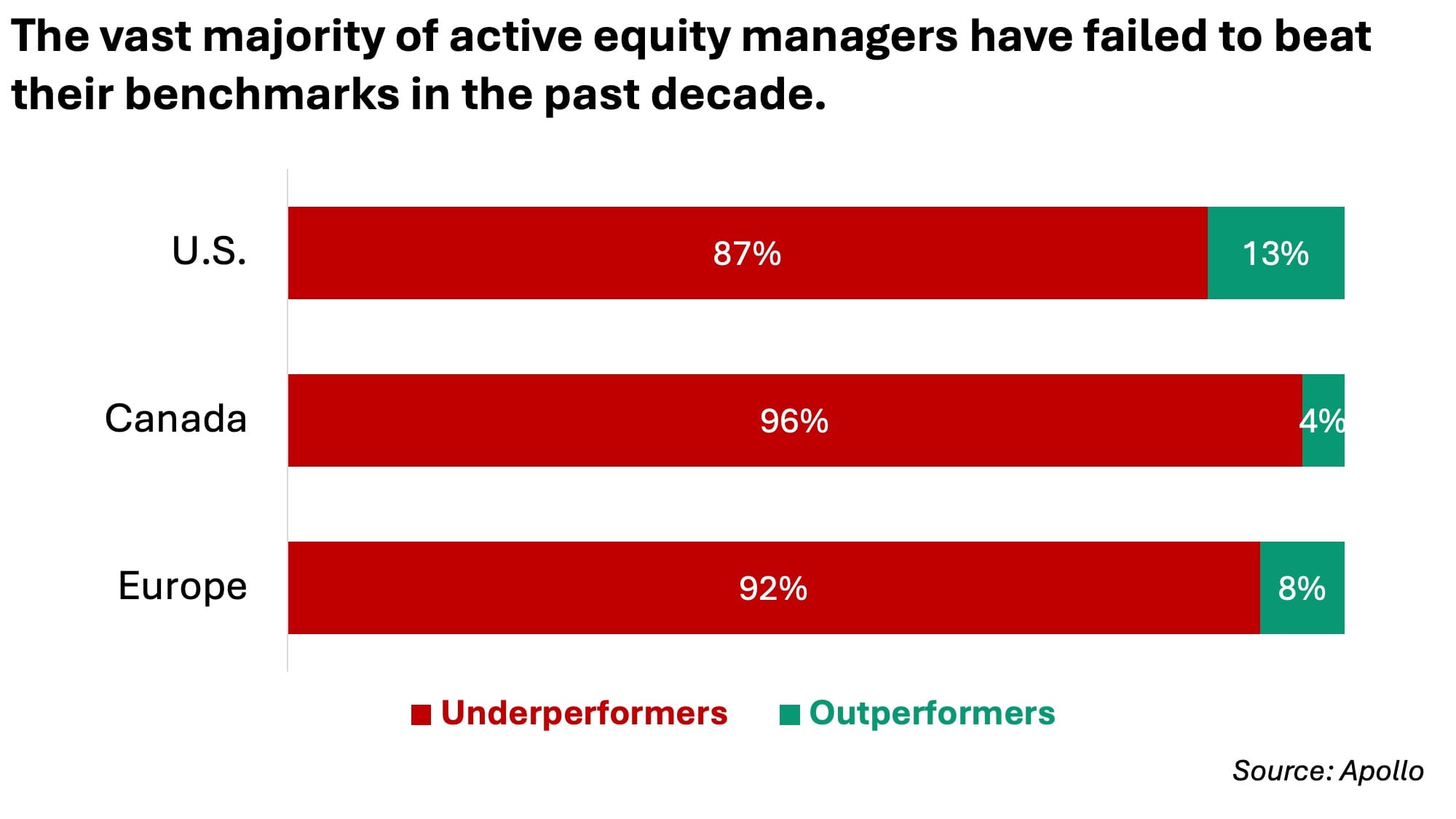 The vast majority of active equity managers have failed to beat their benchmarks in the past decade.

U.S.
87%
13%

Canada
96%
4%

Europe
92%
8%

Underperformers
Outperformers

Source: Apollo